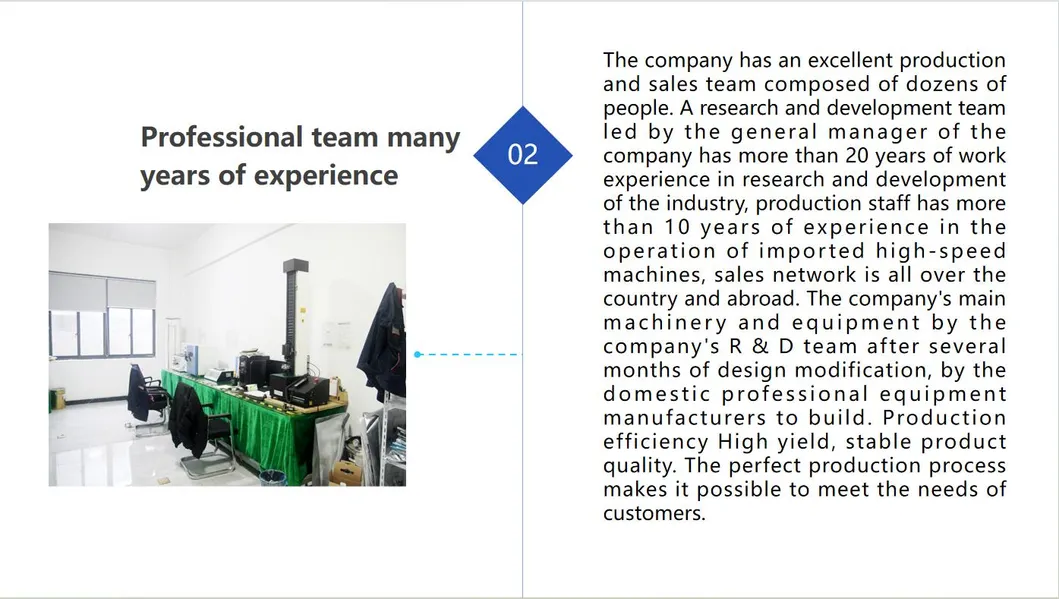 Professional team many years of experience

02

The company has an excellent production and sales team composed of dozens of people. A research and development team led by the general manager of the company has more than 20 years of work experience in research and development of the industry, production staff has more than 10 years of experience in the operation of imported high-speed machines, sales network is all over the country and abroad. The company's main machinery and equipment by the company's R & D team after several months of design modification, by the domestic professional equipment manufacturers to build. Production efficiency High yield, stable product quality. The perfect production process makes it possible to meet the needs of customers.